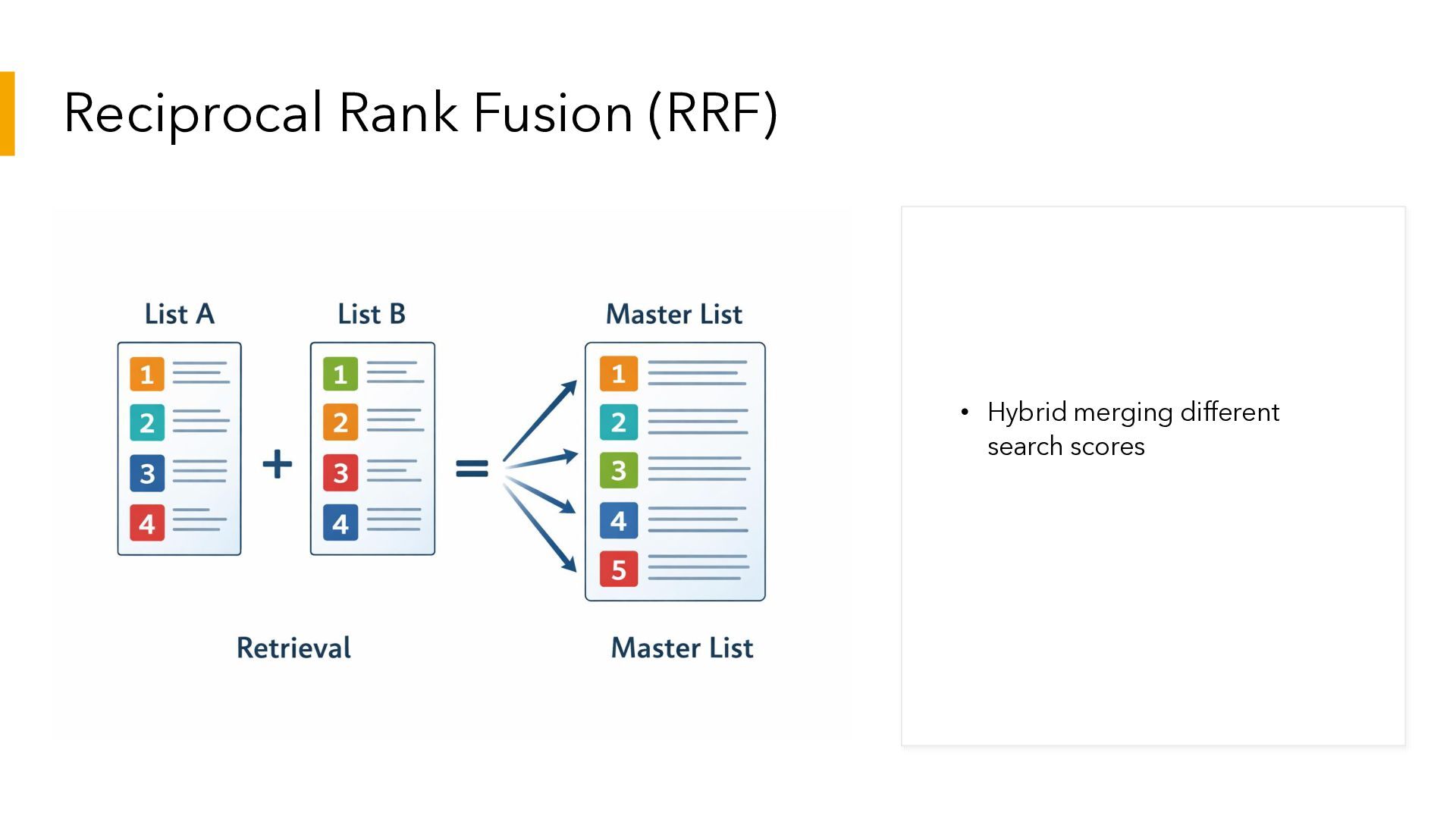 Reciprocal Rank Fusion (RRF)

List A

1
2
3
4

+

List B

1
2
3
4

=

Master List

1
2
3
4
5

Retrieval

Master List

• Hybrid merging different search scores